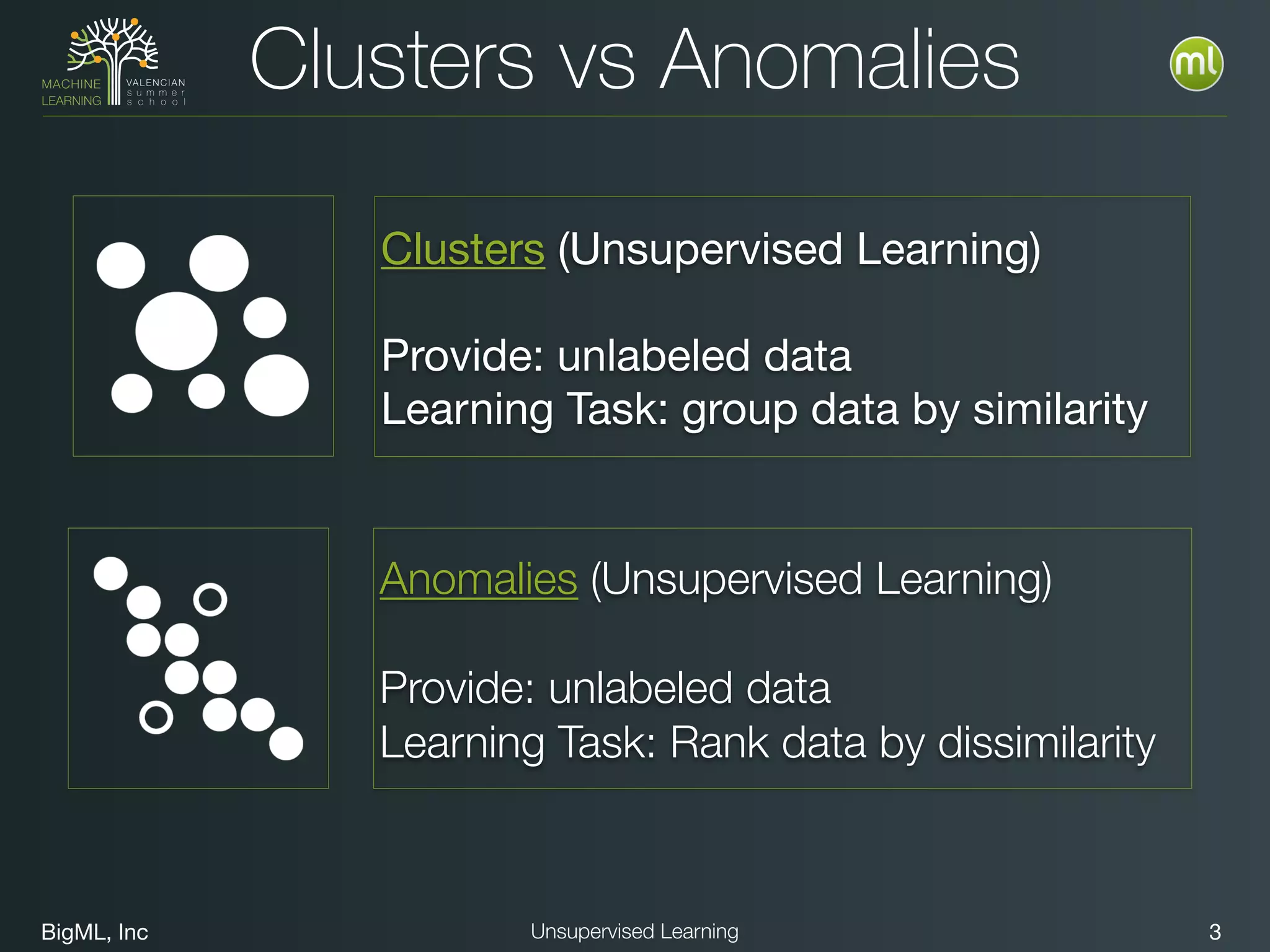 MACHINE LEARNING VALENCIAN summer school

Clusters vs Anomalies

ml

Clusters (Unsupervised Learning)

Provide: unlabeled data
Learning Task: group data by similarity

Anomalies (Unsupervised Learning)

Provide: unlabeled data
Learning Task: Rank data by dissimilarity

BigML, Inc

Unsupervised Learning

3